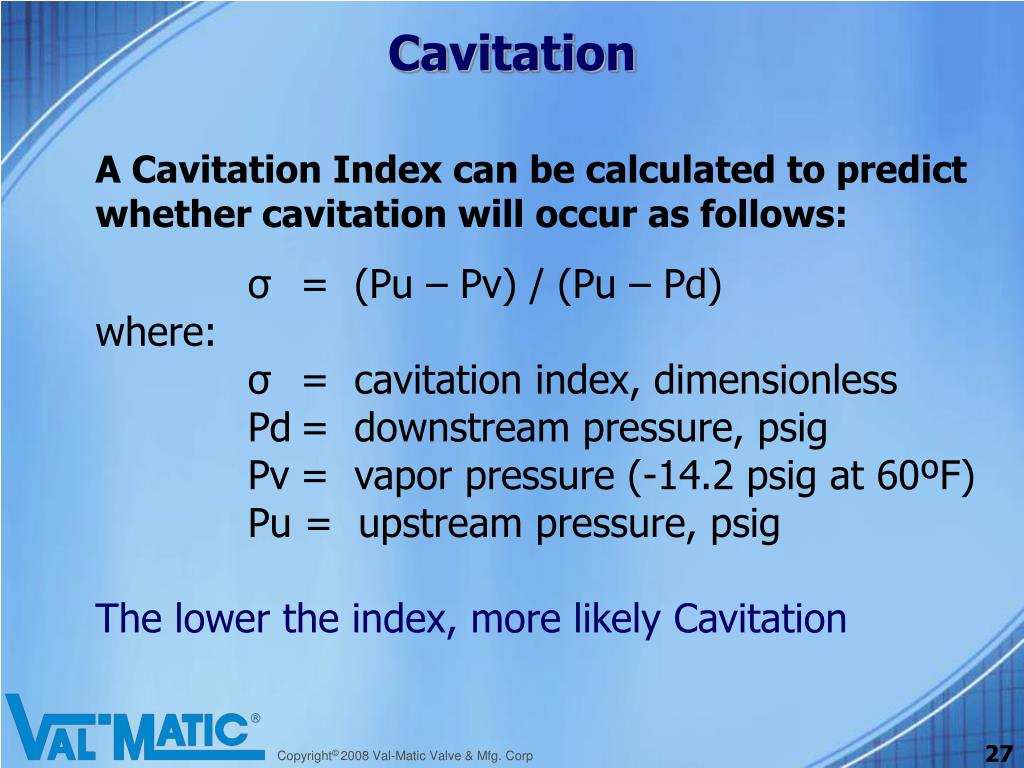 Cavitation

A Cavitation Index can be calculated to predict whether cavitation will occur as follows:

σ = (Pu – Pv) / (Pu – Pd)

where:

σ = cavitation index, dimensionless
Pd = downstream pressure, psig
Pv = vapor pressure (-14.2 psig at 60ºF)
Pu = upstream pressure, psig

The lower the index, more likely Cavitation

VAL-MATIC®

Copyright© 2008 Val-Matic Valve & Mfg. Corp

27